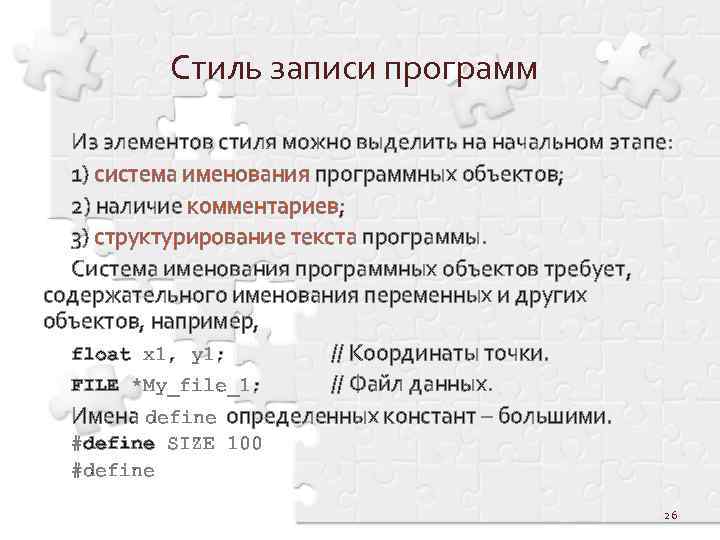 Стиль записи программ

Из элементов стиля можно выделить на начальном этапе:

1) система именования программных объектов;

2) наличие комментариев;

3) структурирование текста программы.

Система именования программных объектов требует, содержательного именования переменных и других объектов, например,

float x1, y1; // Координаты точки.

FILE *My_file_1; // Файл данных.

Имена define определенных констант – большими.

#define SIZE 100

#define

26